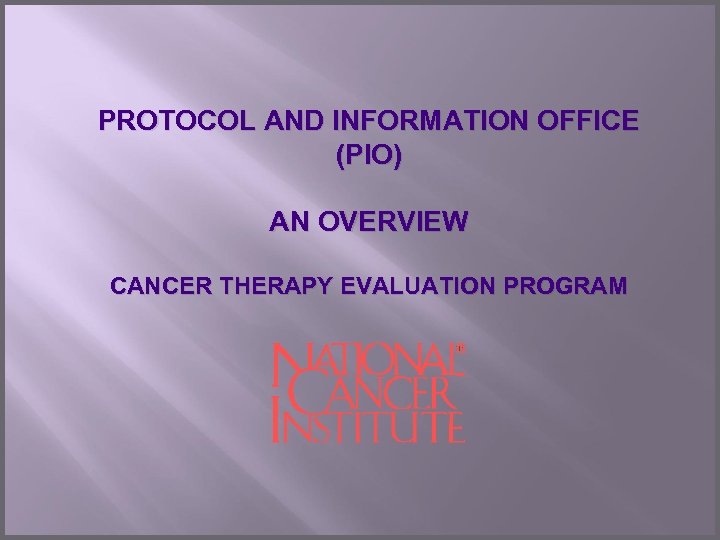 PROTOCOL AND INFORMATION OFFICE (PIO)

AN OVERVIEW

CANCER THERAPY EVALUATION PROGRAM

NATIONAL CANCER INSTITUTE